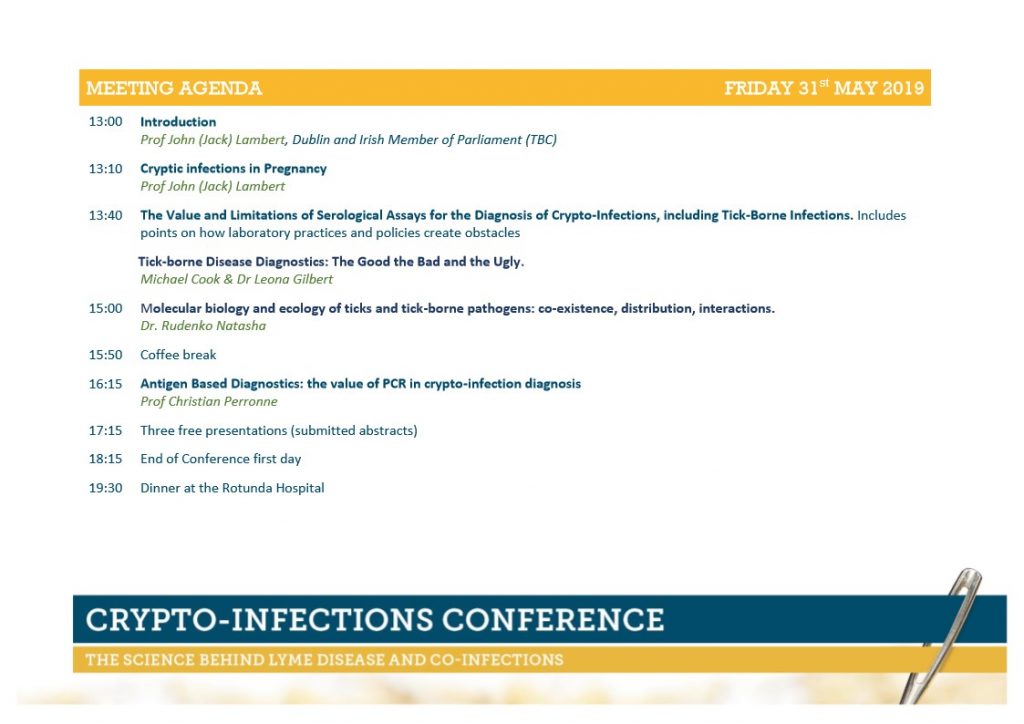 MEETING AGENDA

FRIDAY 31$^{st}$ MAY 2019

13:00 Introduction
Prof John (Jack) Lambert, Dublin and Irish Member of Parliament (TBC)

13:10 Cryptic infections in Pregnancy
Prof John (Jack) Lambert

13:40 The Value and Limitations of Serological Assays for the Diagnosis of Crypto-Infections, including Tick-Borne Infections. Includes points on how laboratory practices and policies create obstacles

Tick-borne Disease Diagnostics: The Good the Bad and the Ugly.
Michael Cook & Dr Leona Gilbert

15:00 Molecular biology and ecology of ticks and tick-borne pathogens: co-existence, distribution, interactions.
Dr. Rudenko Natasha

15:50 Coffee break

16:15 Antigen Based Diagnostics: the value of PCR in crypto-infection diagnosis
Prof Christian Perronne

17:15 Three free presentations (submitted abstracts)

18:15 End of Conference first day

19:30 Dinner at the Rotunda Hospital

CRYPTO-INFECTIONS CONFERENCE

THE SCIENCE BEHIND LYME DISEASE AND CO-INFECTIONS